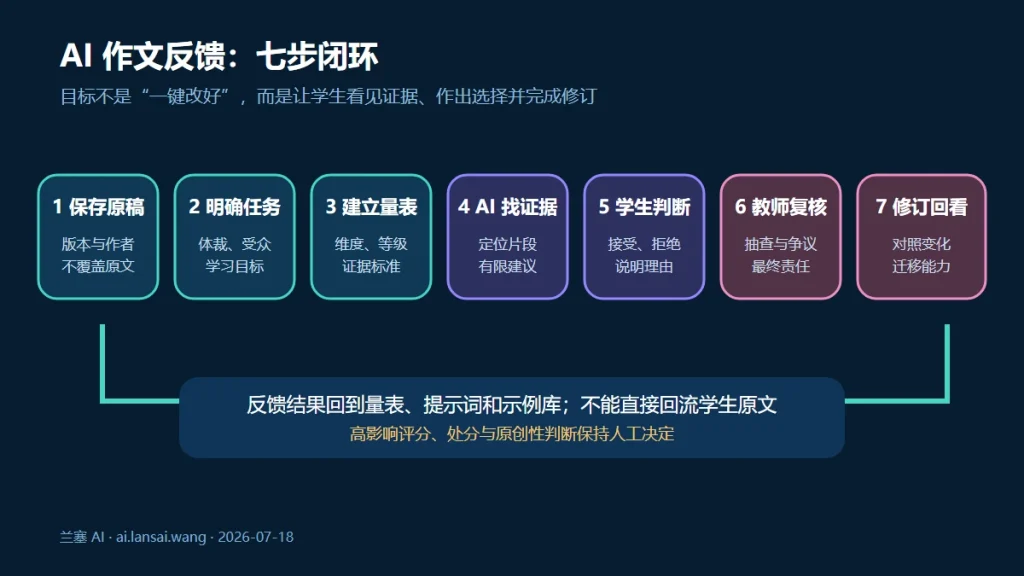 AI 作文反馈：七步闭环

目标不是“一键改好”，而是让学生看见证据、作出选择并完成修订

1 保存原稿
版本与作者
不覆盖原文

2 明确任务
体裁、受众
学习目标

3 建立量表
维度、等级
证据标准

4 AI 找证据
定位片段
有限建议

5 学生判断
接受、拒绝
说明理由

6 教师复核
抽查与争议
最终责任

7 修订回看
对照变化
迁移能力

反馈结果回到量表、提示词和示例库；不能直接回流学生原文
高影响评分、处分与原创性判断保持人工决定

兰塞 AI · ai.lansai.wang · 2026-07-18